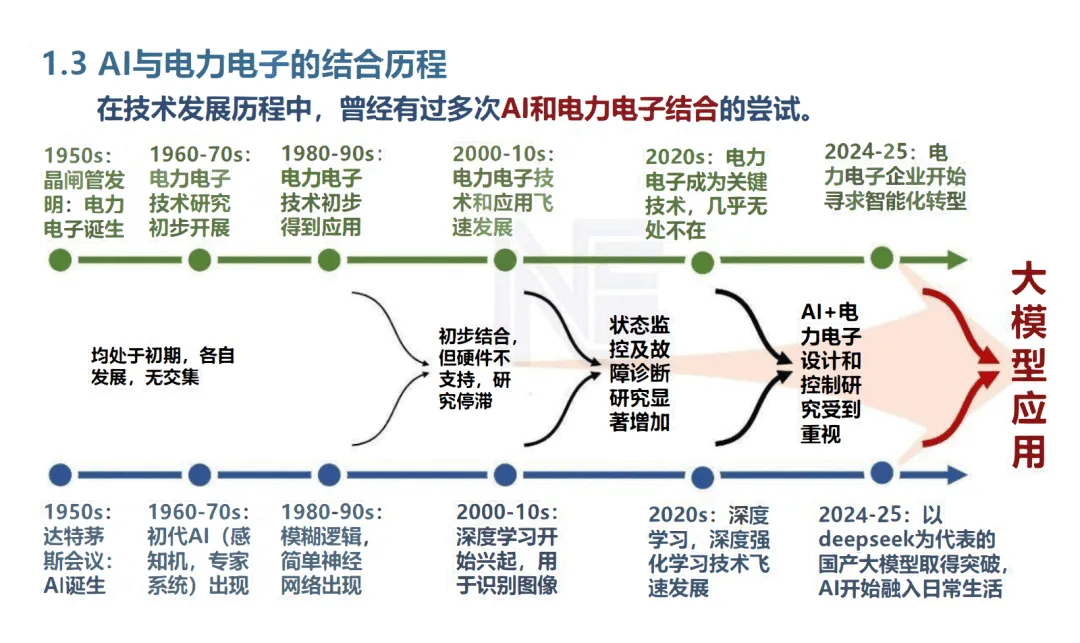 1.3 AI与电力电子的结合历程

在技术发展历程中，曾经有过多次AI和电力电子结合的尝试。

1950s：晶闸管发明：电力电子诞生

1960-70s：电力电子技术研究初步开展

1980-90s：电力电子技术初步得到应用

2000-10s：电力电子技术和应用飞速发展

2020s：电力电子成为关键技术，几乎无处不在

2024-25：电力电子企业开始寻求智能化转型

均处于初期，各自发展，无交集

初步结合，但硬件不支持，研究停滞

状态监控及故障诊断研究显著增加

AI+电力电子设计和控制研究受到重视

大模型应用

1950s：达特茅斯会议：AI诞生

1960-70s：初代AI（感知机，专家系统）出现

1980-90s：模糊逻辑，简单神经网络出现

2000-10s：深度学习开始兴起，用于识别图像

2020s：深度学习，深度强化学习技术飞速发展

2024-25：以deepseek为代表的国产大模型取得突破，AI开始融入日常生活